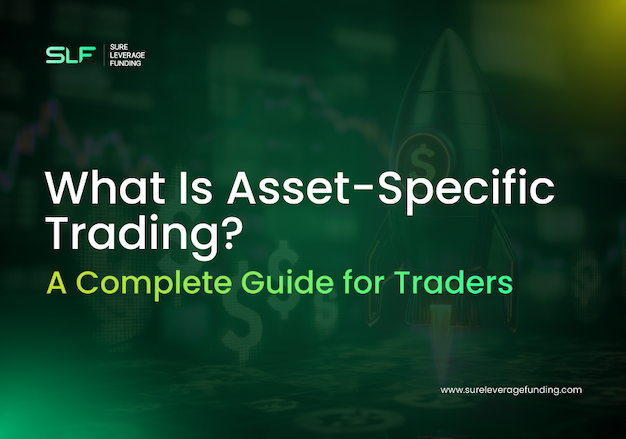 SLF
SURE
LEVERAGE
FUNDING

What Is Asset-Specific Trading?

A Complete Guide for Traders

www.sureleveragefunding.com